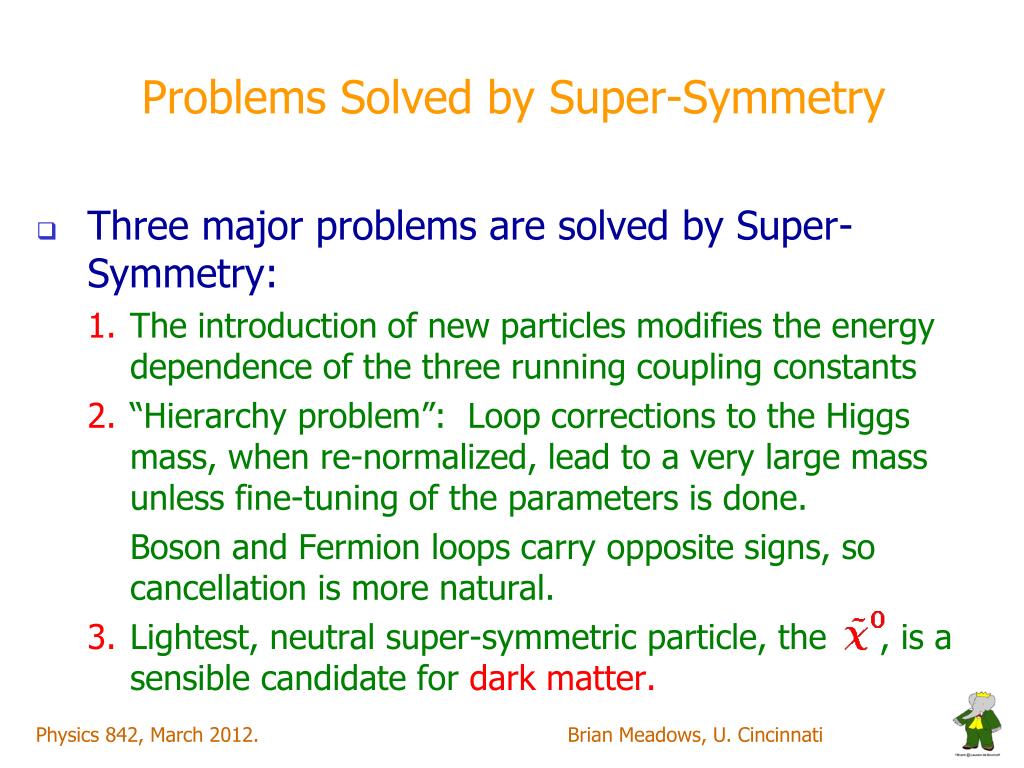 Problems Solved by Super-Symmetry

Three major problems are solved by Super-Symmetry:

1. The introduction of new particles modifies the energy dependence of the three running coupling constants
2. “Hierarchy problem”: Loop corrections to the Higgs mass, when re-normalized, lead to a very large mass unless fine-tuning of the parameters is done.
Boson and Fermion loops carry opposite signs, so cancellation is more natural.
3. Lightest, neutral super-symmetric particle, the $\tilde{\chi}^0$, is a sensible candidate for dark matter.

Physics 842, March 2012.

Brian Meadows, U. Cincinnati